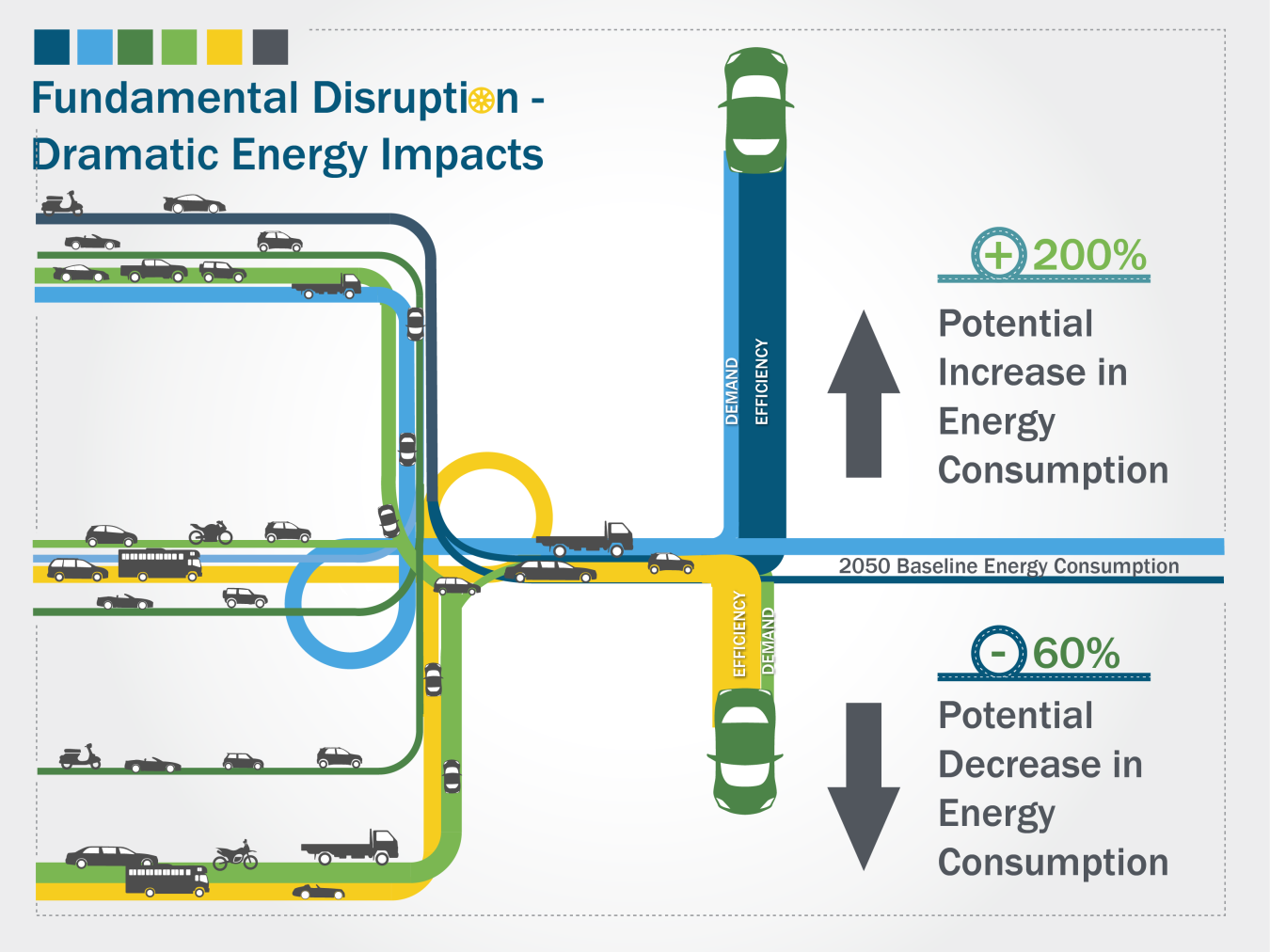 Fundamental Disruption - Dramatic Energy Impacts

DEMAND
EFFICIENCY

+ 200%

Potential Increase in Energy Consumption

2050 Baseline Energy Consumption

EFFICIENCY
DEMAND

- 60%

Potential Decrease in Energy Consumption